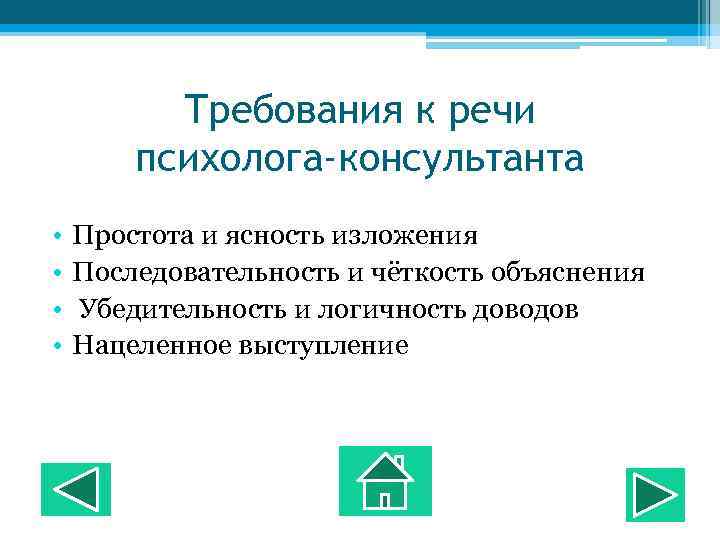 Требования к речи психолога-консультанта

• Простота и ясность изложения
• Последовательность и чёткость объяснения
• Убедительность и логичность доводов
• Нацеленное выступление